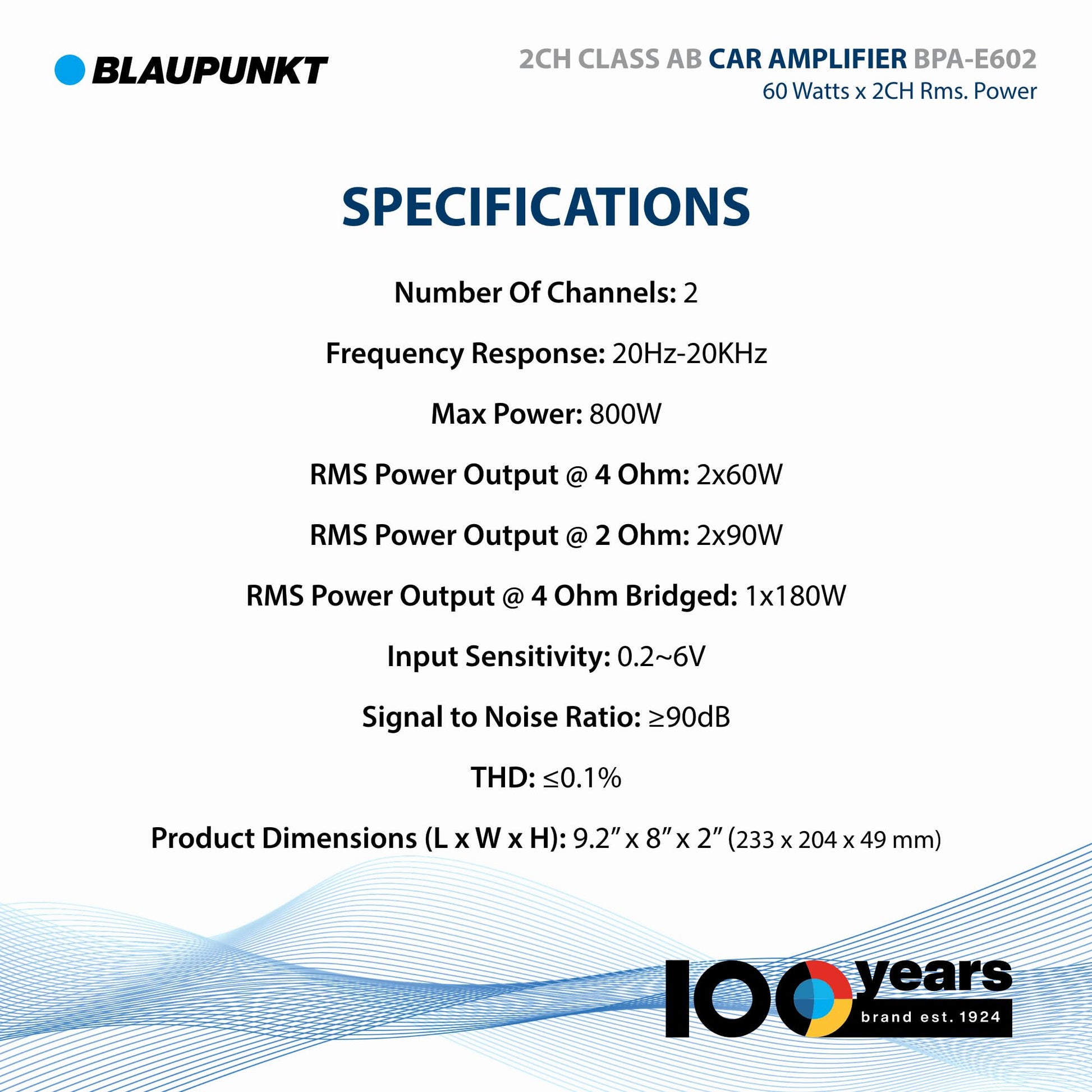 BLAUPUNKT

2CH CLASS AB CAR AMPLIFIER BPA-E602
60 Watts x 2CH Rms. Power

SPECIFICATIONS

Number Of Channels: 2

Frequency Response: 20Hz-20KHz

Max Power: 800W

RMS Power Output @ 4 Ohm: 2x60W

RMS Power Output @ 2 Ohm: 2x90W

RMS Power Output @ 4 Ohm Bridged: 1x180W

Input Sensitivity: 0.2~6V

Signal to Noise Ratio: ≥90dB

THD: ≤0.1%

Product Dimensions (L x W x H): 9.2″ x 8″ x 2″ (233 x 204 x 49 mm)

100 years
brand est. 1924